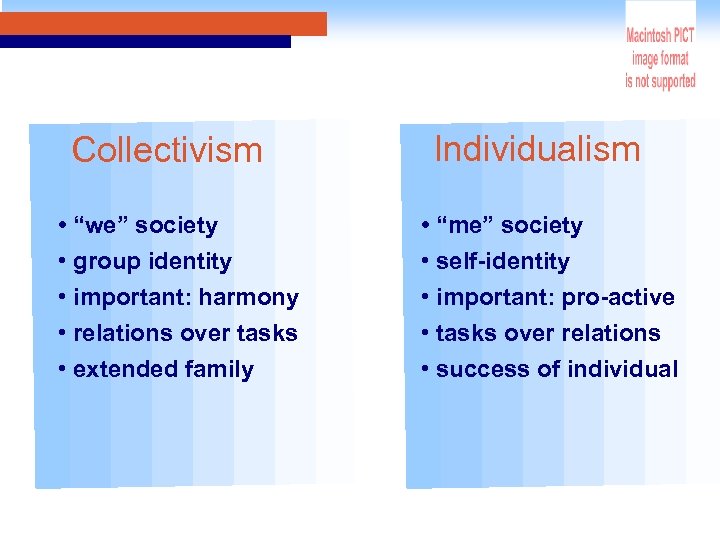 Macintosh PICT image format is not supported

Collectivism

• “we” society
• group identity
• important: harmony
• relations over tasks
• extended family

Individualism

• “me” society
• self-identity
• important: pro-active
• tasks over relations
• success of individual